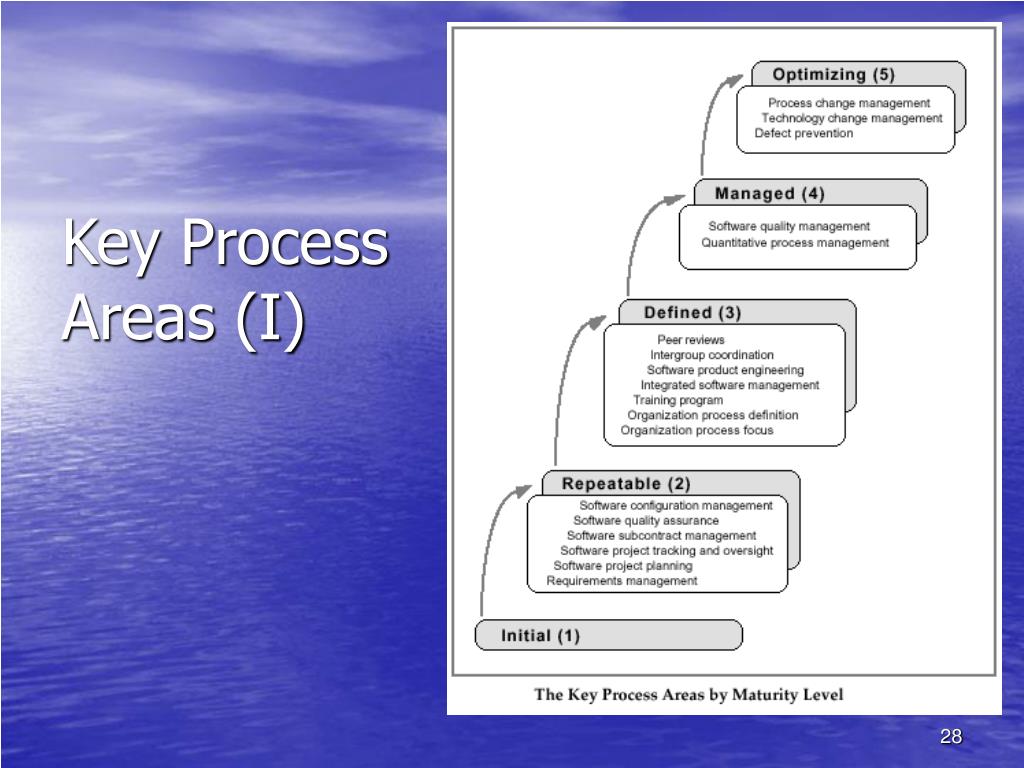 Key Process Areas (I)

Optimizing (5)
Process change management
Technology change management
Defect prevention

Managed (4)
Software quality management
Quantitative process management

Defined (3)
Peer reviews
Intergroup coordination
Software product engineering
Integrated software management
Training program
Organization process definition
Organization process focus

Repeatable (2)
Software configuration management
Software quality assurance
Software subcontract management
Software project tracking and oversight
Software project planning
Requirements management

Initial (1)

The Key Process Areas by Maturity Level

28